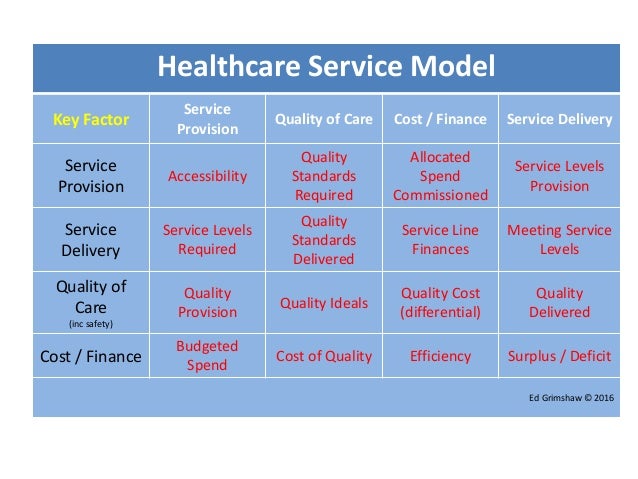 Healthcare Service Model

| Key Factor | Service Provision | Quality of Care | Cost / Finance | Service Delivery |
|---|---|---|---|---|
| Service Provision | Accessibility | Quality Standards Required | Allocated Spend Commissioned | Service Levels Provision |
| Service Delivery | Service Levels Required | Quality Standards Delivered | Service Line Finances | Meeting Service Levels |
| Quality of Care (inc safety) | Quality Provision | Quality Ideals | Quality Cost (differential) | Quality Delivered |
| Cost / Finance | Budgeted Spend | Cost of Quality | Efficiency | Surplus / Deficit |

Ed Grimshaw © 2016